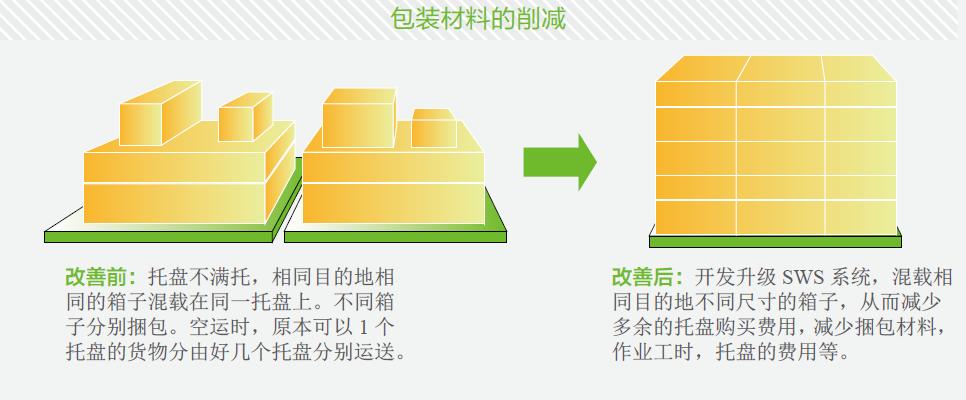 包装材料的削减

改善前：托盘不满托，相同目的地相同的箱子混载在同一托盘上。不同箱子分别捆包。空运时，原本可以 1 个托盘的货物分由好几个托盘分别运送。

改善后：开发升级 SWS 系统，混载相同目的地不同尺寸的箱子，从而减少多余的托盘购买费用，减少捆包材料，作业工时，托盘的费用等。